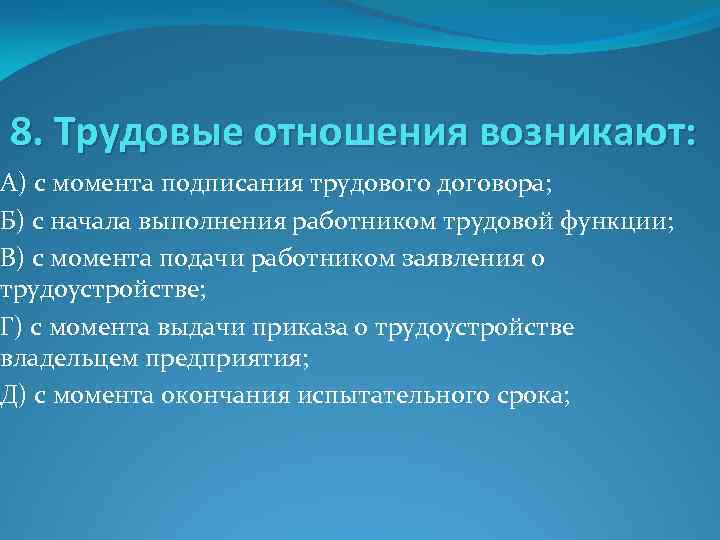 8. Трудовые отношения возникают:

А) с момента подписания трудового договора;

Б) с начала выполнения работником трудовой функции;

В) с момента подачи работником заявления о трудоустройстве;

Г) с момента выдачи приказа о трудоустройстве владельцем предприятия;

Д) с момента окончания испытательного срока;